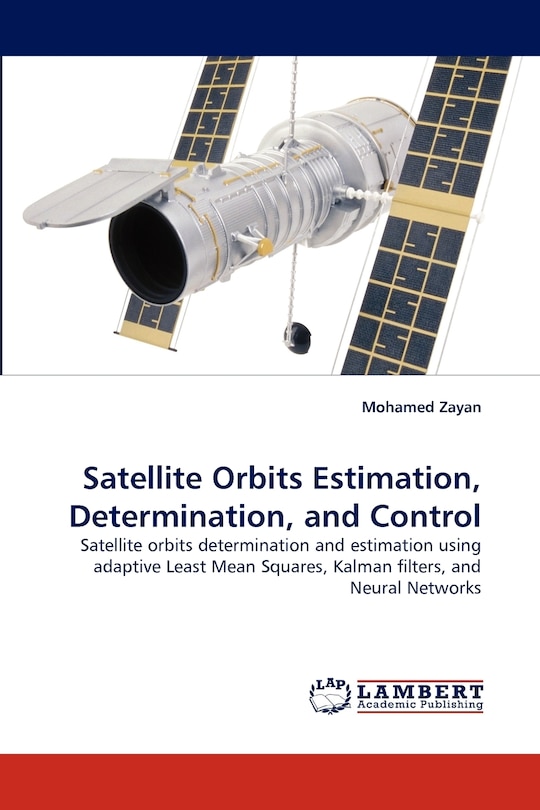 Mohamed Zayan

Satellite Orbits Estimation, Determination, and Control

Satellite orbits determination and estimation using adaptive Least Mean Squares, Kalman filters, and Neural Networks

LAP LAMBERT Academic Publishing